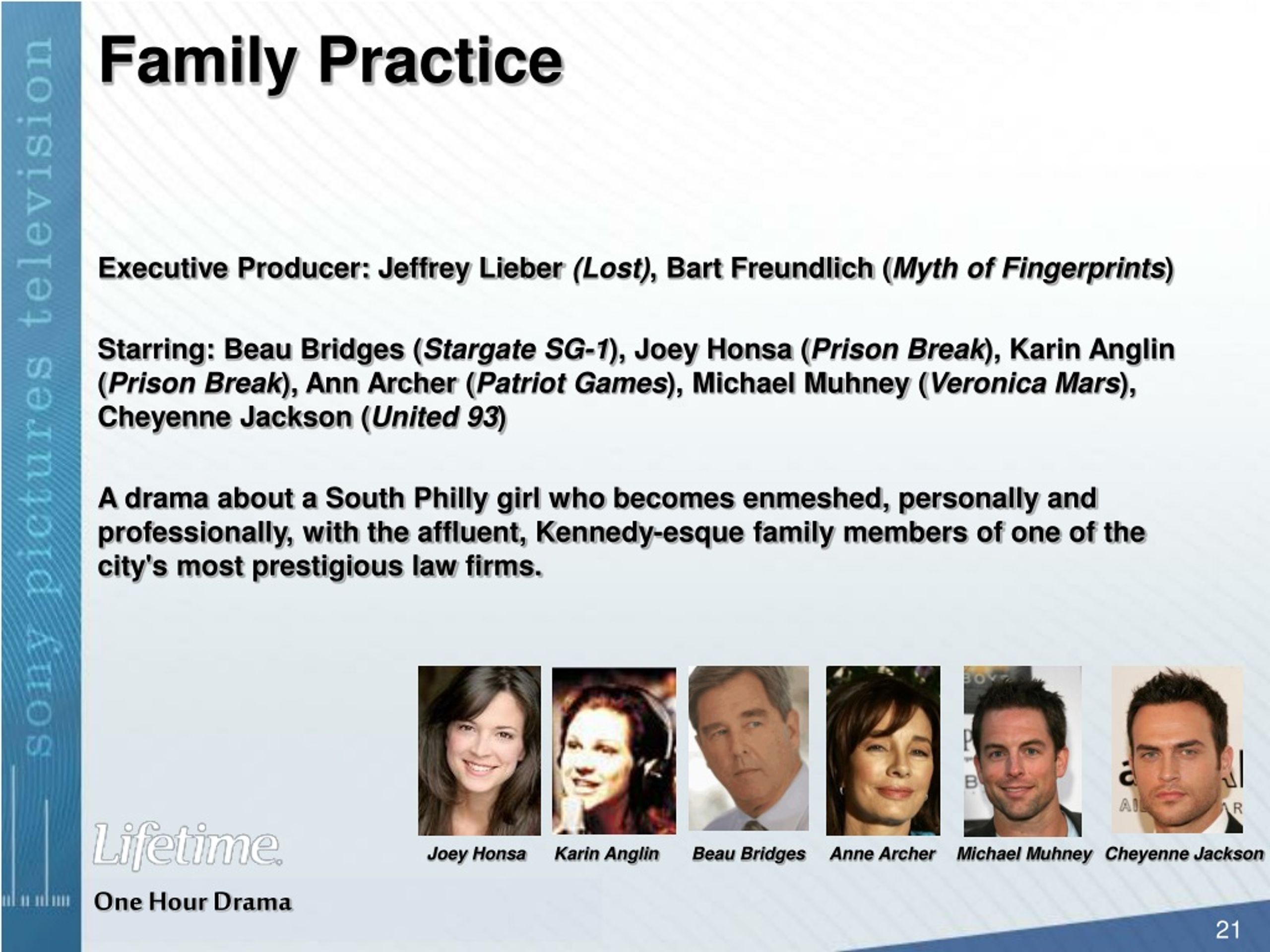 sony pictures television

Family Practice

Executive Producer: Jeffrey Lieber (Lost), Bart Freundlich (Myth of Fingerprints)

Starring: Beau Bridges (Stargate SG-1), Joey Honsa (Prison Break), Karin Anglin (Prison Break), Ann Archer (Patriot Games), Michael Muhney (Veronica Mars), Cheyenne Jackson (United 93)

A drama about a South Philly girl who becomes enmeshed, personally and professionally, with the affluent, Kennedy-esque family members of one of the city's most prestigious law firms.

Joey Honsa Karin Anglin Beau Bridges Anne Archer Michael Muhney Cheyenne Jackson

Lifetime

One Hour Drama

21